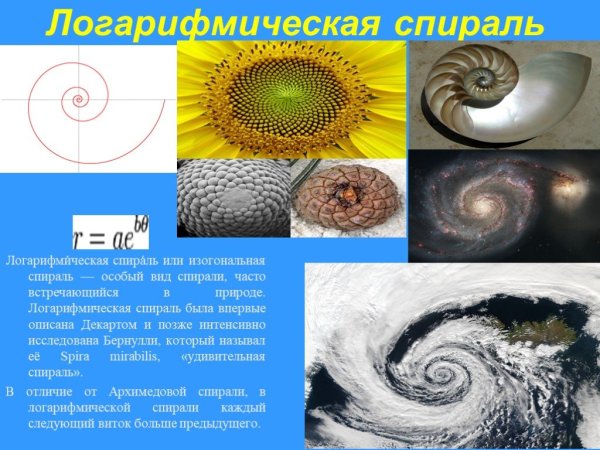 Логарифмическая спираль

$r = ae^{b\theta}$

Логарифми́ческая спира́ль или изогональная спираль — особый вид спирали, часто встречающийся в природе. Логарифмическая спираль была впервые описана Декартом и позже интенсивно исследована Бернулли, который называл её Spira mirabilis, «удивительная спираль».

В отличие от Архимедовой спирали, в логарифмической спирали каждый следующий виток больше предыдущего.